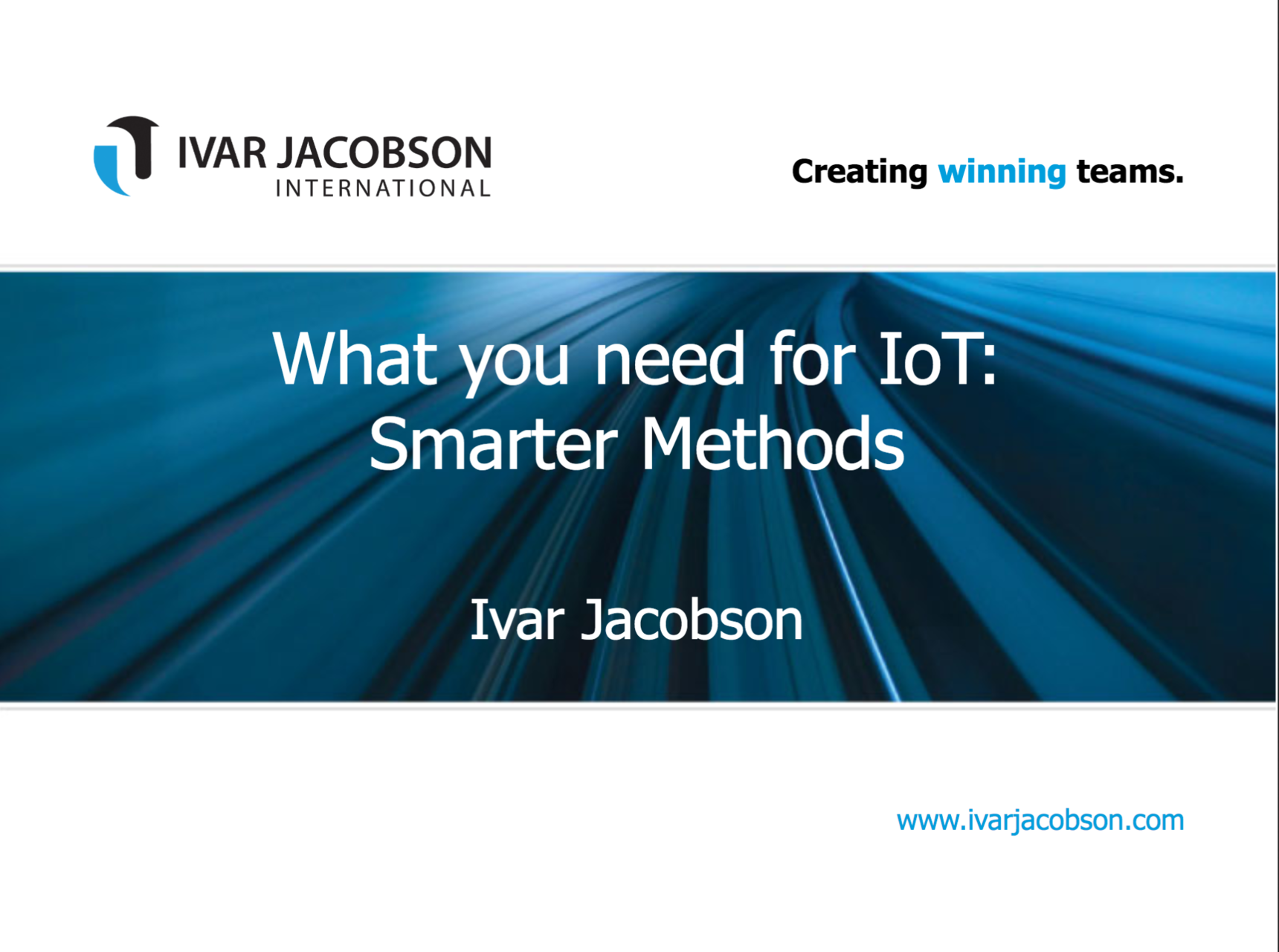 IVAR JACOBSON
INTERNATIONAL

Creating winning teams.

What you need for IoT:
Smarter Methods

Ivar Jacobson

www.ivarjacobson.com